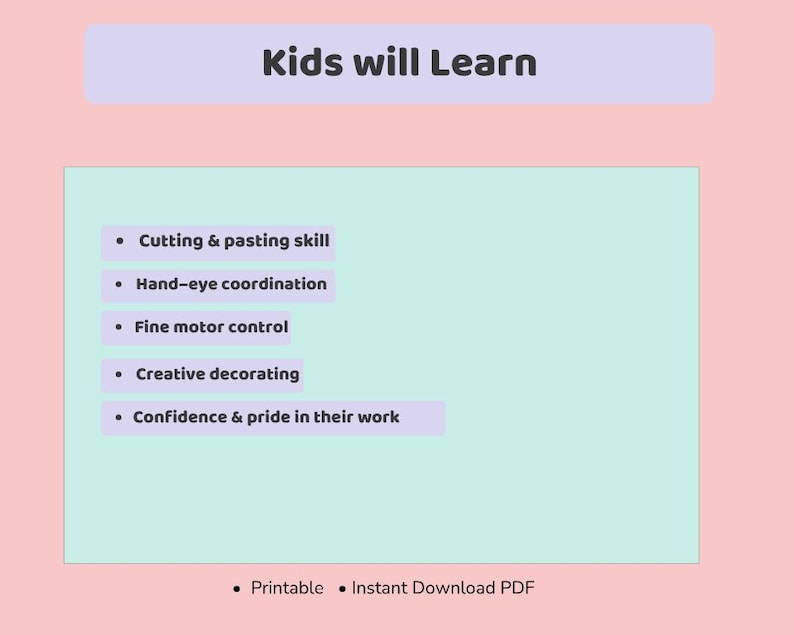 Kids will Learn

• Cutting & pasting skill
• Hand-eye coordination
• Fine motor control
• Creative decorating
• Confidence & pride in their work

• Printable • Instant Download PDF